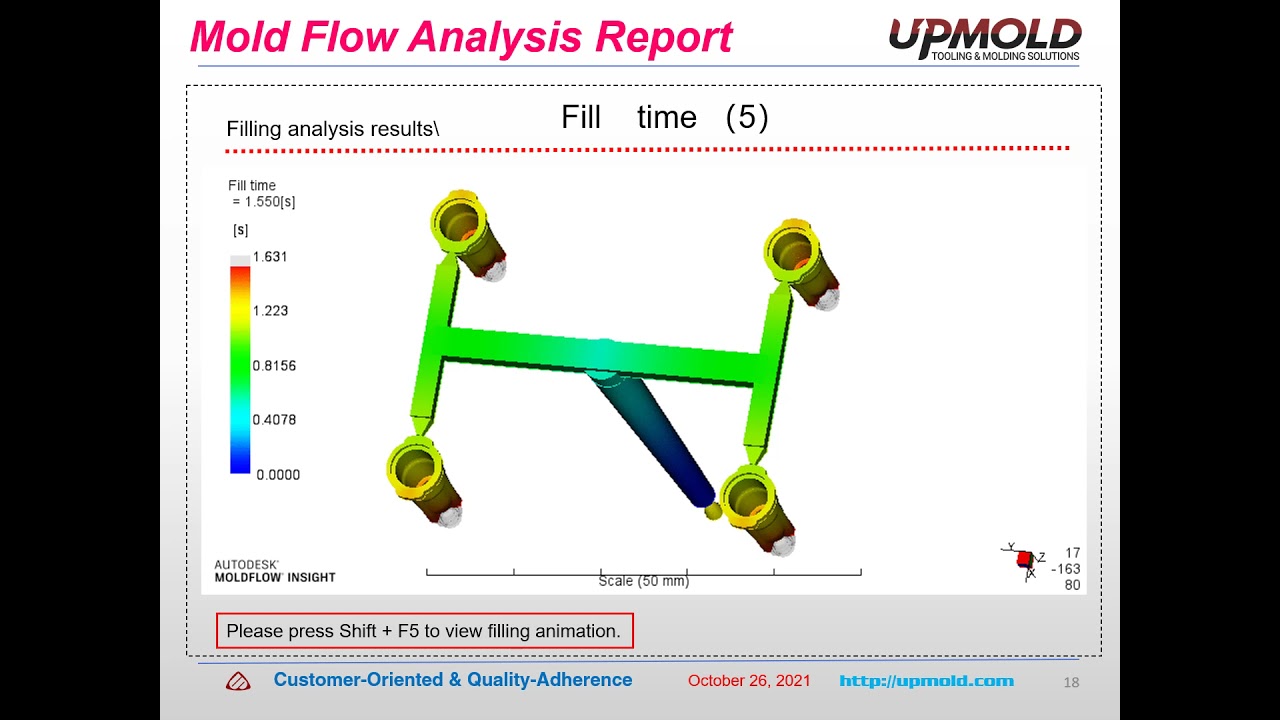 Mold Flow Analysis Report

UPMOLD
TOOLING & MOLDING SOLUTIONS

Filling analysis results\

Fill time (5)

Fill time
= 1.550[s]

[s]

1.631

1.223

0.8156

0.4078

0.0000

AUTODESK
MOLDFLOW INSIGHT

Scale (50 mm)

Y
Z
X

17
-163
80

Please press Shift + F5 to view filling animation.

Customer-Oriented & Quality-Adherence

October 26, 2021

http://upmold.com

18